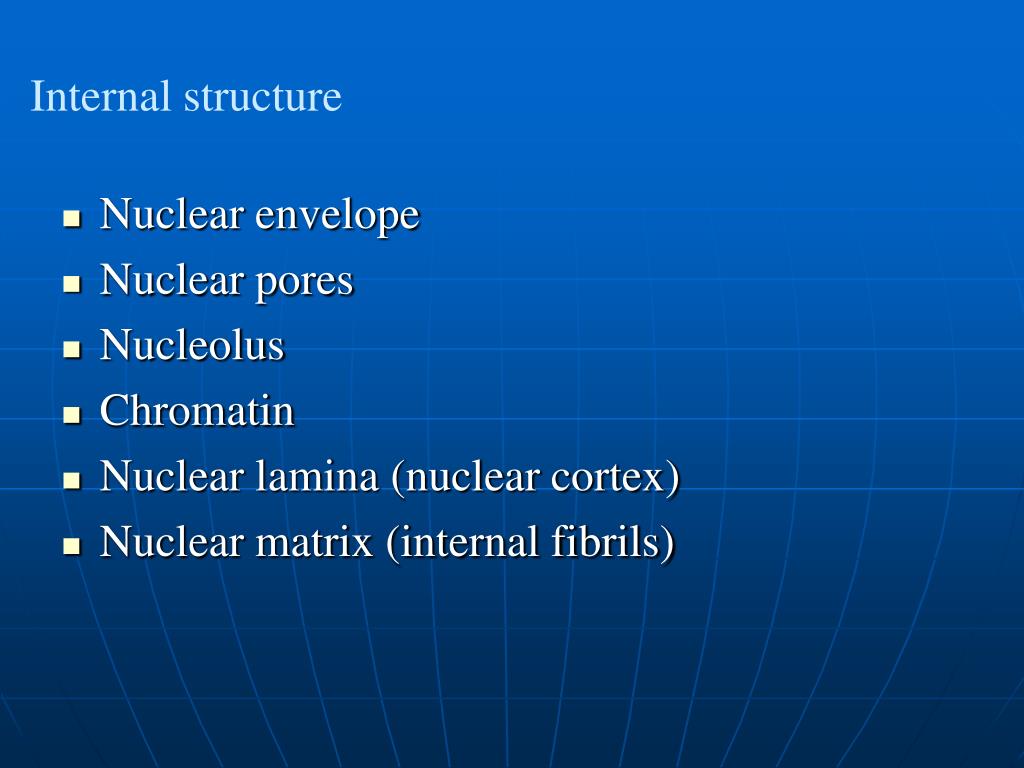 Internal structure

- Nuclear envelope
- Nuclear pores
- Nucleolus
- Chromatin
- Nuclear lamina (nuclear cortex)
- Nuclear matrix (internal fibrils)